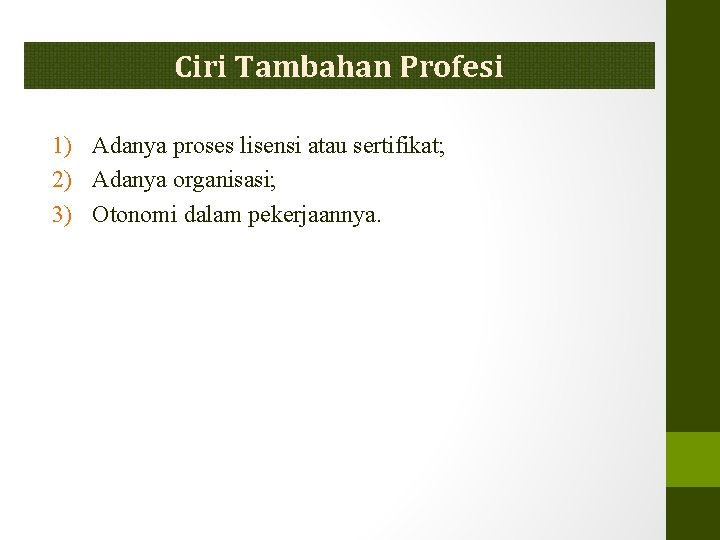 Ciri Tambahan Profesi

1) Adanya proses lisensi atau sertifikat;
2) Adanya organisasi;
3) Otonomi dalam pekerjaannya.